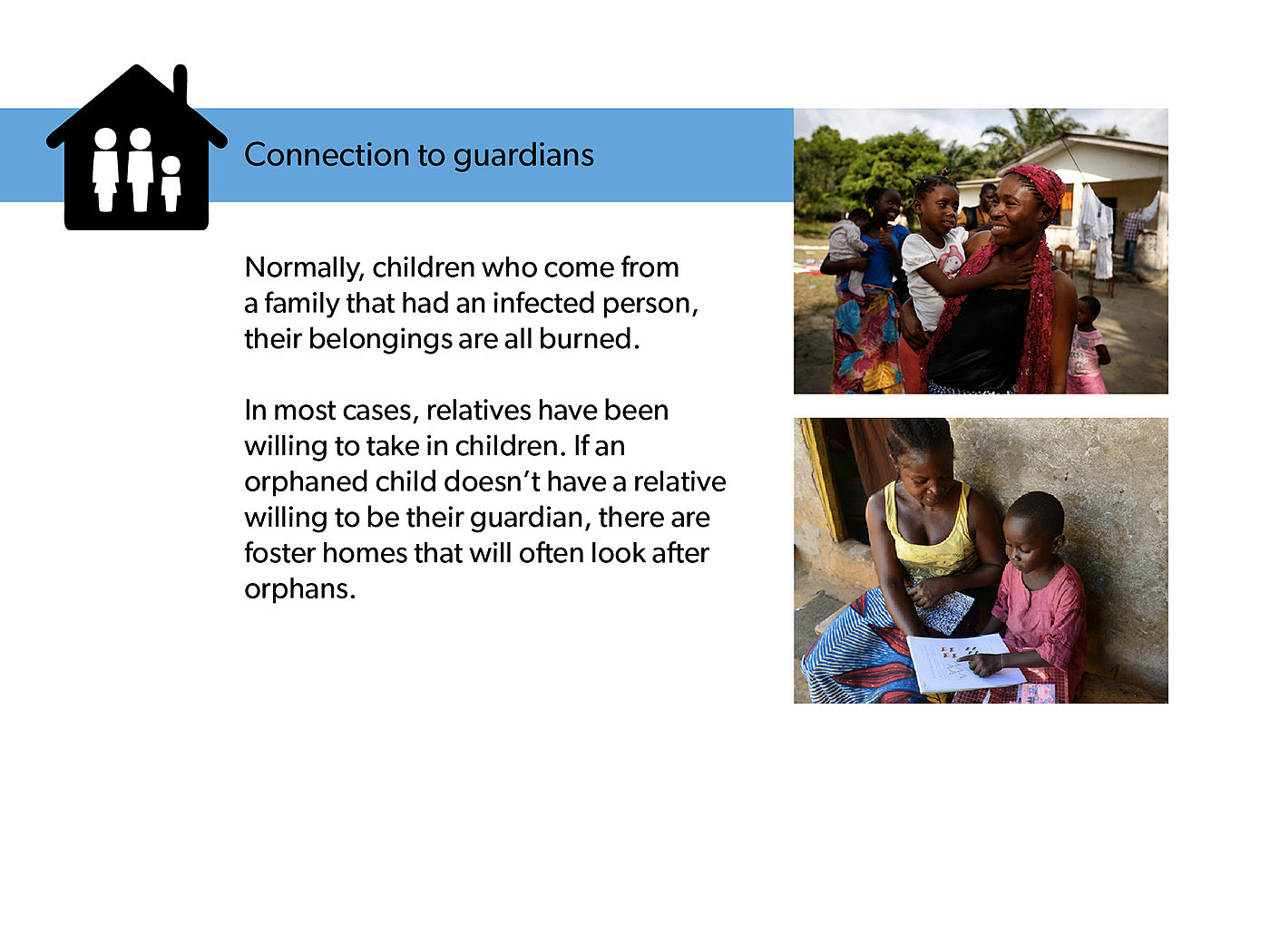 Connection to guardians

Normally, children who come from a family that had an infected person, their belongings are all burned.

In most cases, relatives have been willing to take in children. If an orphaned child doesn't have a relative willing to be their guardian, there are foster homes that will often look after orphans.